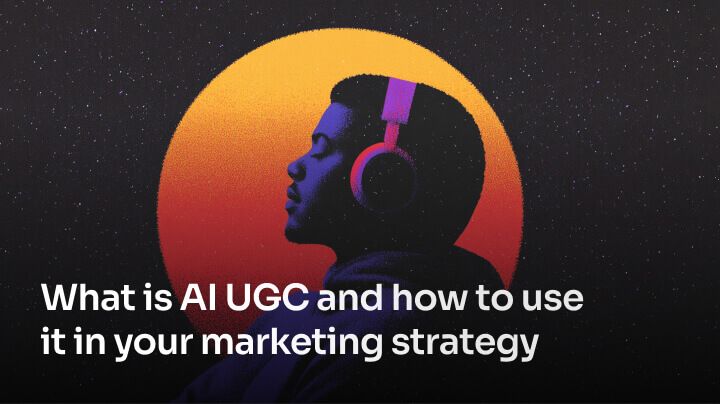 What is AI UGC and how to use it in your marketing strategy